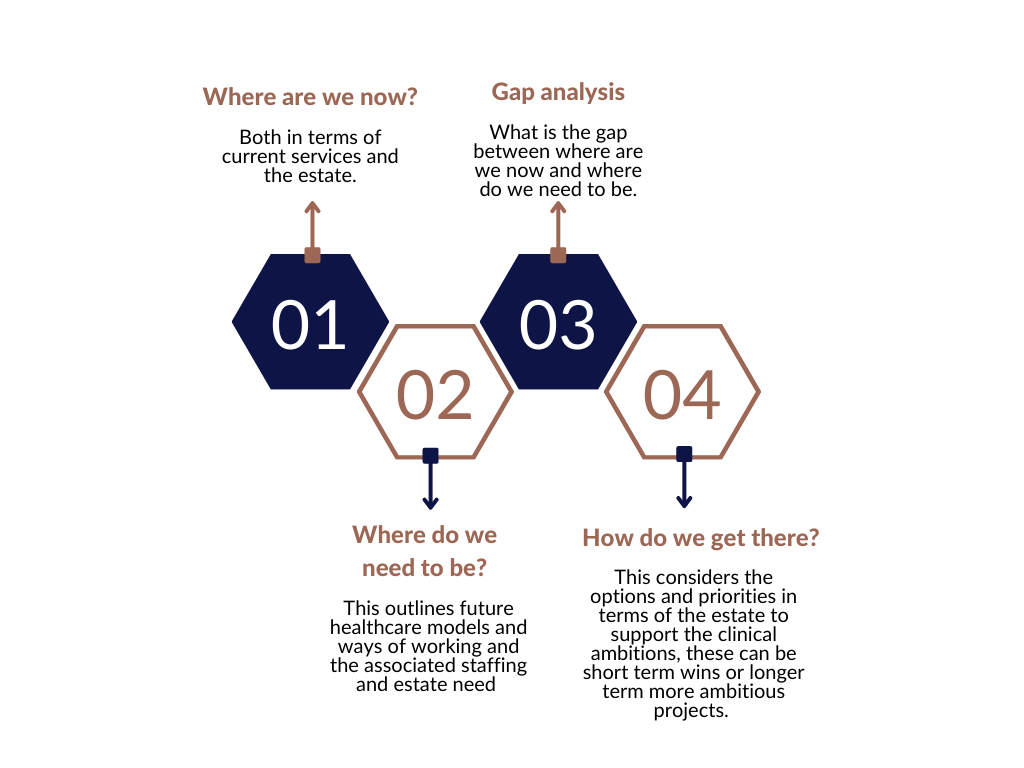 Where are we now?

Both in terms of current services and the estate.

Gap analysis

What is the gap between where are we now and where do we need to be.

01

02

03

04

Where do we need to be?

This outlines future healthcare models and ways of working and the associated staffing and estate need

How do we get there?

This considers the options and priorities in terms of the estate to support the clinical ambitions, these can be short term wins or longer term more ambitious projects.